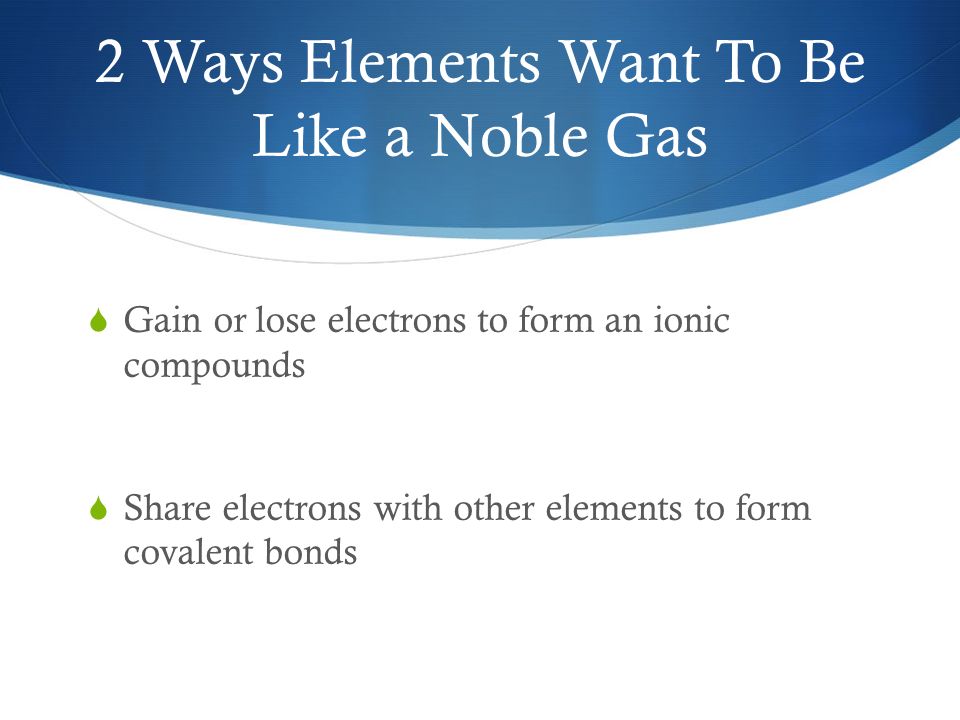 2 Ways Elements Want To Be Like a Noble Gas

Gain or lose electrons to form an ionic compounds

Share electrons with other elements to form covalent bonds